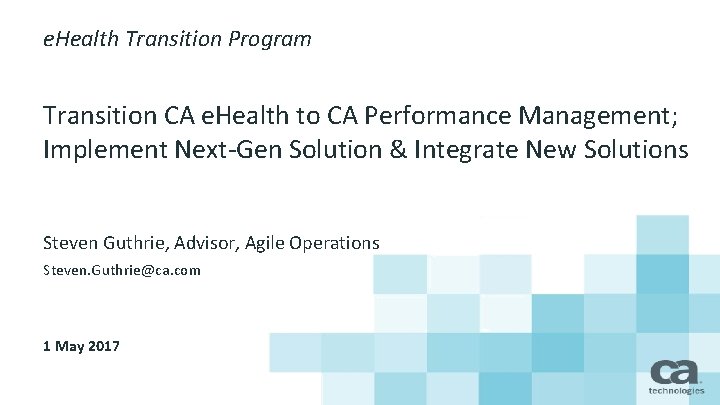 eHealth Transition Program

Transition CA eHealth to CA Performance Management; Implement Next-Gen Solution & Integrate New Solutions

Steven Guthrie, Advisor, Agile Operations

Steven.Guthrie@ca.com

1 May 2017

ca technologies